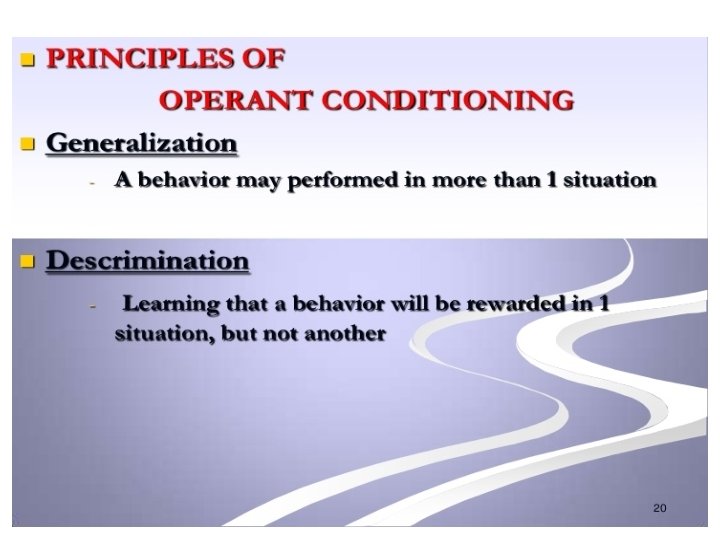 PRINCIPLES OF OPERANT CONDITIONING

Generalization

- A behavior may performed in more than 1 situation

Descrimination

- Learning that a behavior will be rewarded in 1 situation, but not another

20